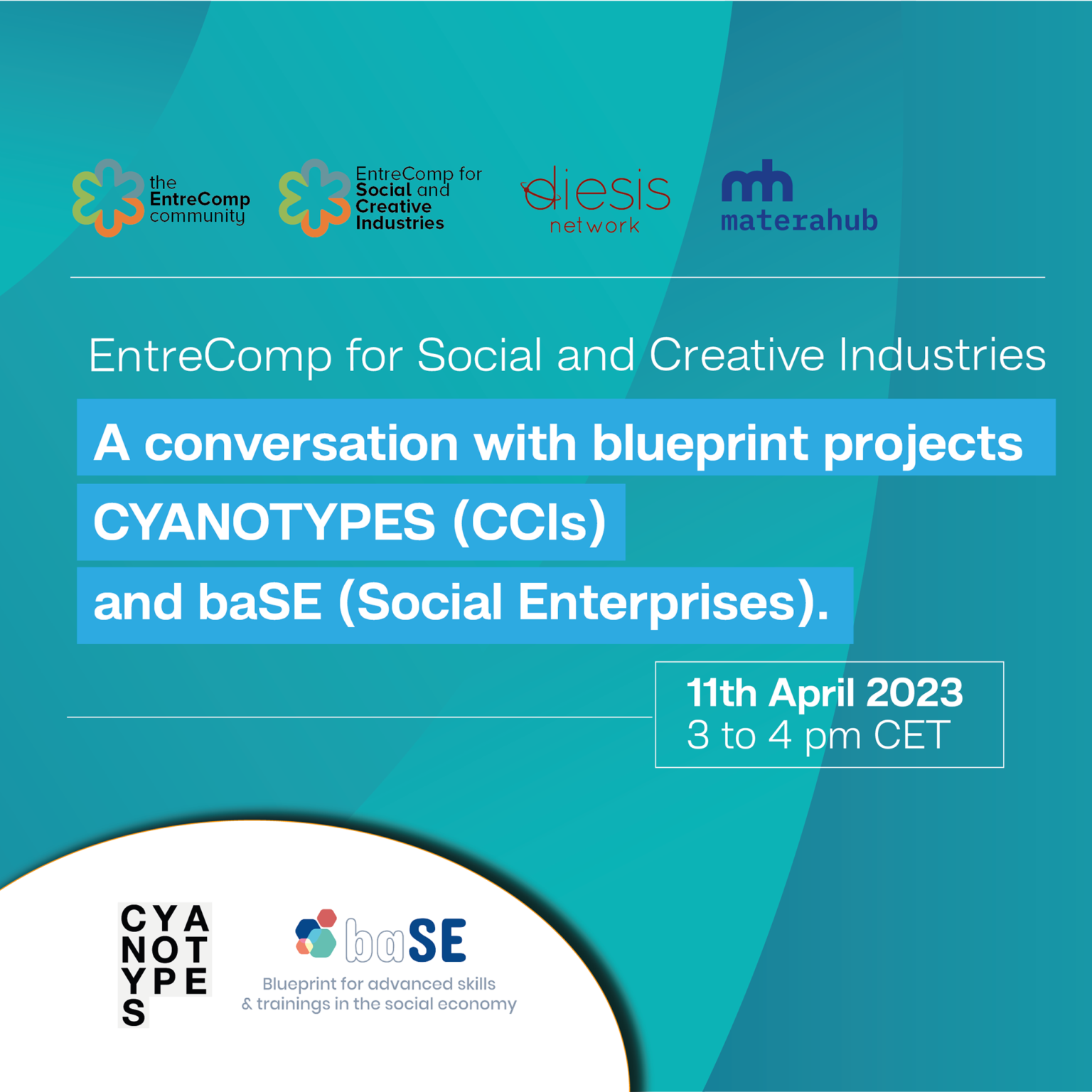 the EntreComp community

EntreComp for Social and Creative Industries

diesis network

mh materahub

EntreComp for Social and Creative Industries

A conversation with blueprint projects

CYANOTYPES (CCIs)

and baSE (Social Enterprises).

11th April 2023
3 to 4 pm CET

CYA
NOT
YPE
S

baSE
Blueprint for advanced skills & trainings in the social economy